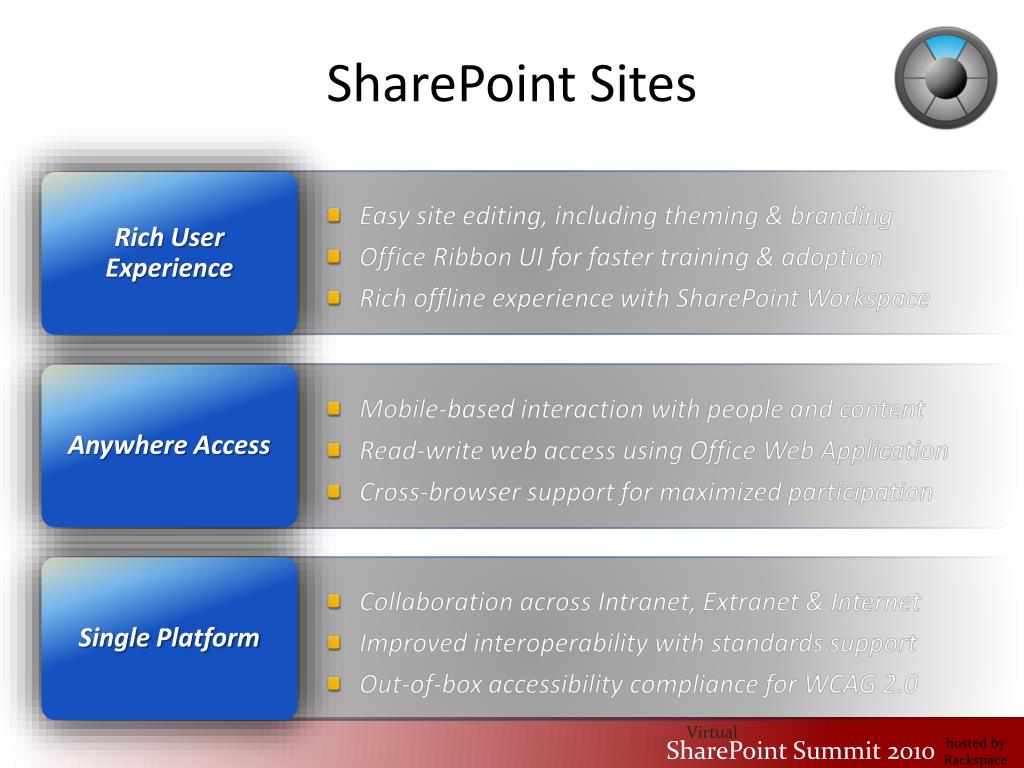 SharePoint Sites

Rich User Experience

Easy site editing, including theming & branding
Office Ribbon UI for faster training & adoption
Rich offline experience with SharePoint Workspace

Anywhere Access

Mobile-based interaction with people and content
Read-write web access using Office Web Application
Cross-browser support for maximized participation

Single Platform

Collaboration across Intranet, Extranet & Internet
Improved interoperability with standards support
Out-of-box accessibility compliance for WCAG 2.0

Virtual
SharePoint Summit 2010
hosted by Rackspace